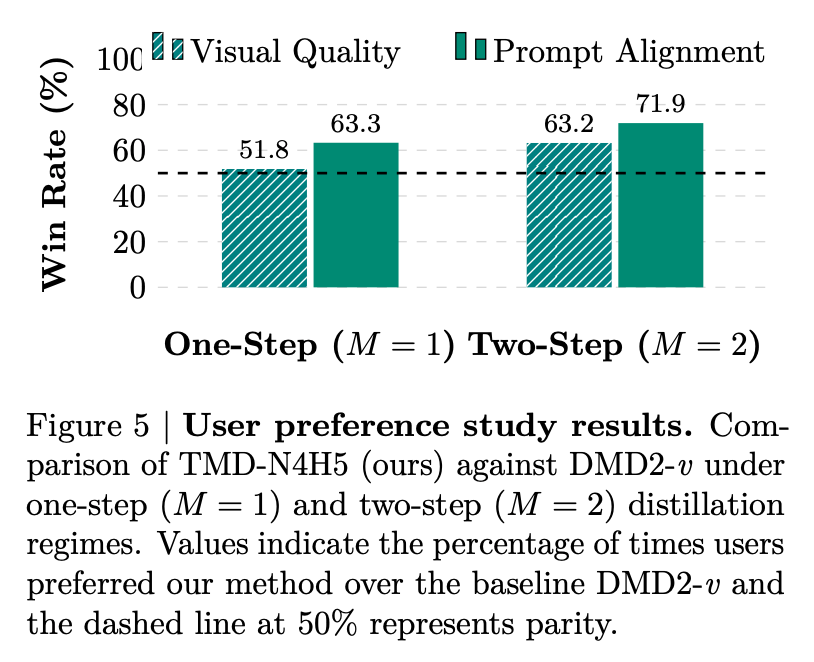 Visual Quality Prompt Alignment

Win Rate (%)

100
80
60
40
20
0

51.8
63.3
63.2
71.9

One-Step ($M = 1$) Two-Step ($M = 2$)

Figure 5 | **User preference study results.** Comparison of TMD-N4H5 (ours) against DMD2-$v$ under one-step ($M = 1$) and two-step ($M = 2$) distillation regimes. Values indicate the percentage of times users preferred our method over the baseline DMD2-$v$ and the dashed line at 50% represents parity.